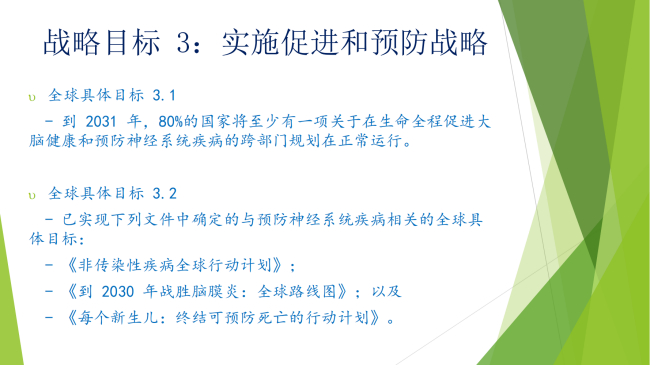 战略目标 3：实施促进和预防战略

υ 全球具体目标 3.1

– 到 2031 年，80%的国家将至少有一项关于在生命全程促进大脑健康和预防神经系统疾病的跨部门规划在正常运行。

υ 全球具体目标 3.2

– 已实现下列文件中确定的与预防神经系统疾病相关的全球具体目标：

– 《非传染性疾病全球行动计划》；

– 《到 2030 年战胜脑膜炎：全球路线图》；以及

– 《每个新生儿：终结可预防死亡的行动计划》。